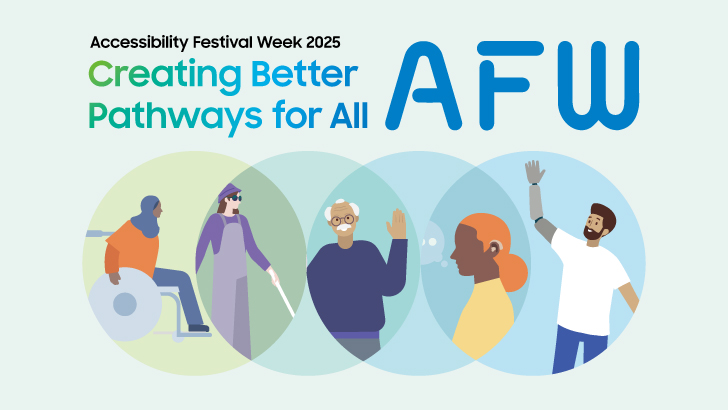 Accessibility Festival Week 2025

Creating Better Pathways for All

AFW